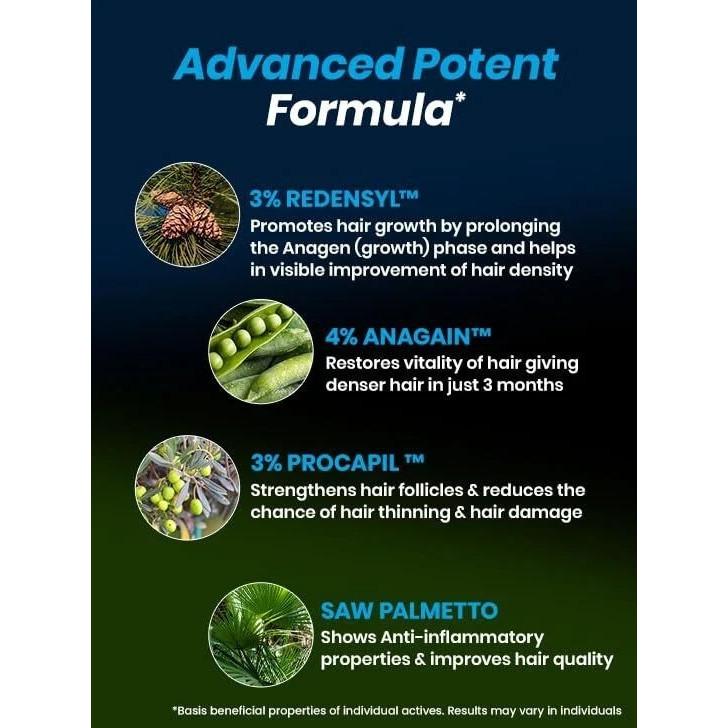 Advanced Potent Formula*

3% REDENSYL™
Promotes hair growth by prolonging the Anagen (growth) phase and helps in visible improvement of hair density

4% ANAGAIN™
Restores vitality of hair giving denser hair in just 3 months

3% PROCAPIL ™
Strengthens hair follicles & reduces the chance of hair thinning & hair damage

SAW PALMETTO
Shows Anti-inflammatory properties & improves hair quality

*Basis beneficial properties of individual actives. Results may vary in individuals